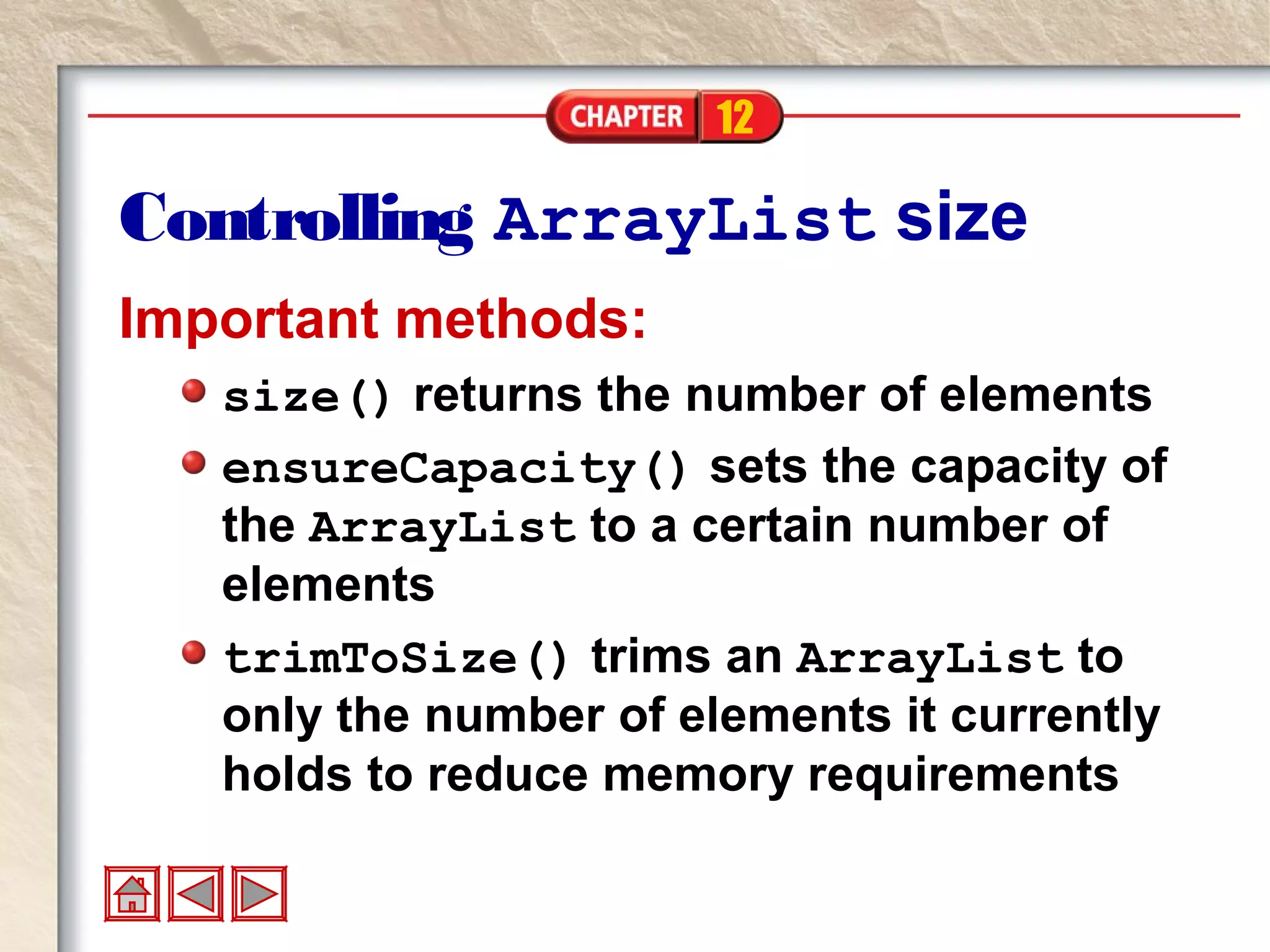 CHAPTER 12

Controlling ArrayList size

Important methods:

size() returns the number of elements

ensureCapacity() sets the capacity of the ArrayList to a certain number of elements

trimToSize() trims an ArrayList to only the number of elements it currently holds to reduce memory requirements